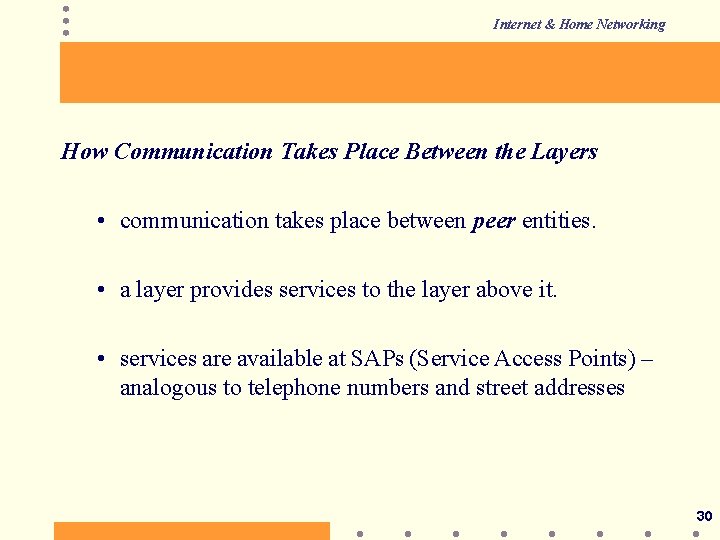 Internet & Home Networking

How Communication Takes Place Between the Layers

• communication takes place between peer entities.

• a layer provides services to the layer above it.

• services are available at SAPs (Service Access Points) – analogous to telephone numbers and street addresses

30